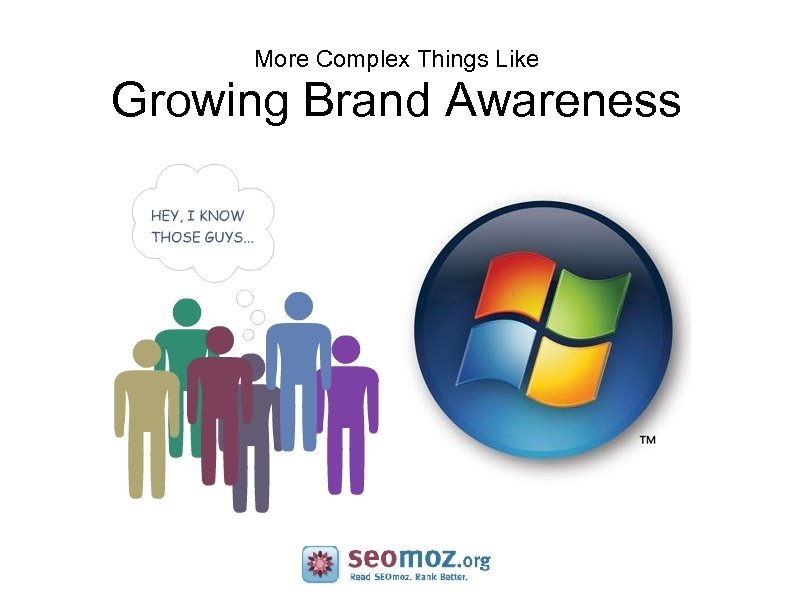 More Complex Things Like
Growing Brand Awareness

HEY, I KNOW THOSE GUYS...

TM

seomoz.org
Read SEOmoz. Rank Better.